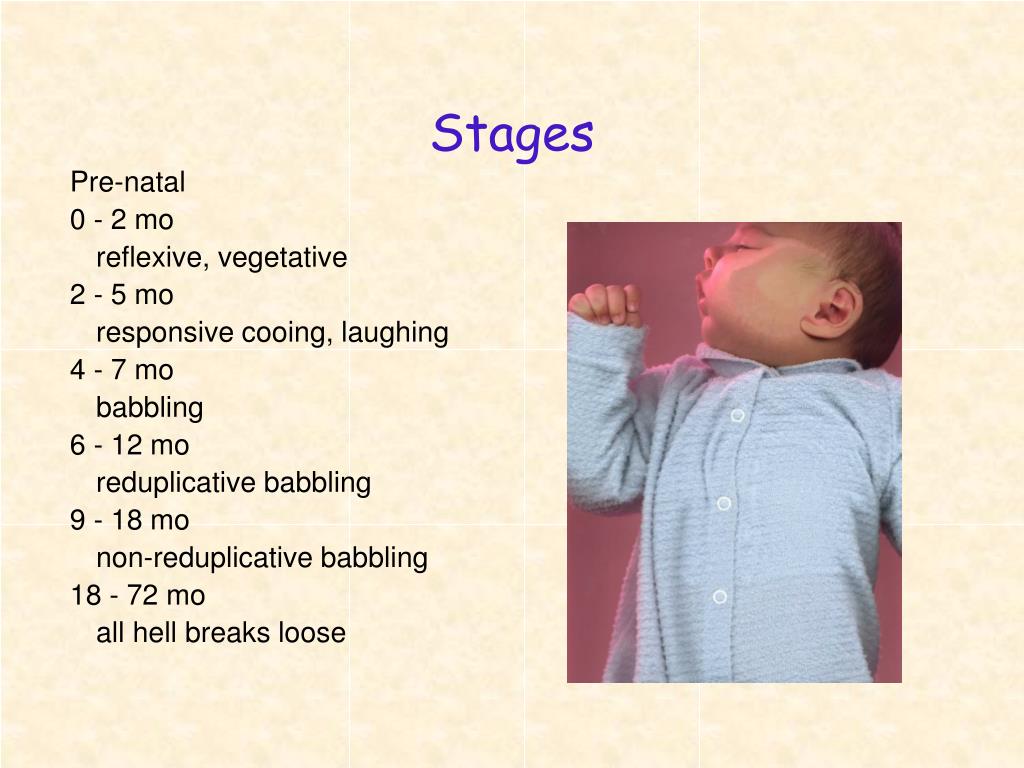 Stages

Pre-natal
0 - 2 mo
reflexive, vegetative
2 - 5 mo
responsive cooing, laughing
4 - 7 mo
babbling
6 - 12 mo
reduplicative babbling
9 - 18 mo
non-reduplicative babbling
18 - 72 mo
all hell breaks loose